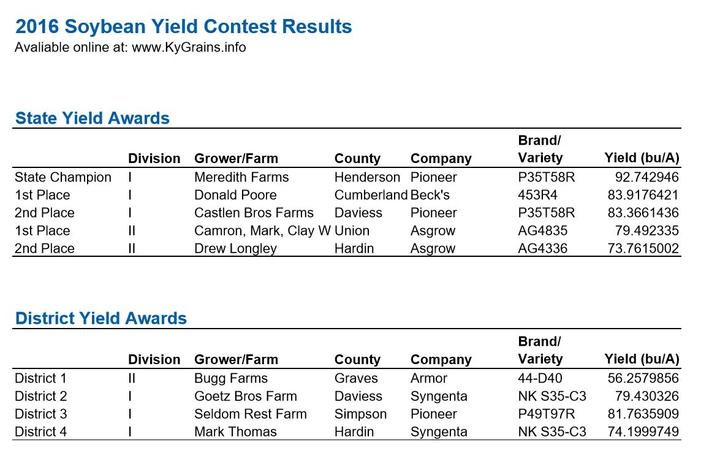 2016 Soybean Yield Contest Results
Avaliable online at: www.KyGrains.info

State Yield Awards

| | Division | Grower/Farm | County | Company | Brand/ Variety | Yield (bu/A) |
|---|---|---|---|---|---|---|
| State Champion | I | Meredith Farms | Henderson | Pioneer | P35T58R | 92.742946 |
| 1st Place | I | Donald Poore | Cumberland | Beck's | 453R4 | 83.9176421 |
| 2nd Place | I | Castlen Bros Farms | Daviess | Pioneer | P35T58R | 83.3661436 |
| 1st Place | II | Camron, Mark, Clay W | Union | Asgrow | AG4835 | 79.492335 |
| 2nd Place | II | Drew Longley | Hardin | Asgrow | AG4336 | 73.7615002 |

District Yield Awards

| | Division | Grower/Farm | County | Company | Brand/ Variety | Yield (bu/A) |
|---|---|---|---|---|---|---|
| District 1 | II | Bugg Farms | Graves | Armor | 44-D40 | 56.2579856 |
| District 2 | I | Goetz Bros Farm | Daviess | Syngenta | NK S35-C3 | 79.430326 |
| District 3 | I | Seldom Rest Farm | Simpson | Pioneer | P49T97R | 81.7635909 |
| District 4 | I | Mark Thomas | Hardin | Syngenta | NK S35-C3 | 74.1999749 |